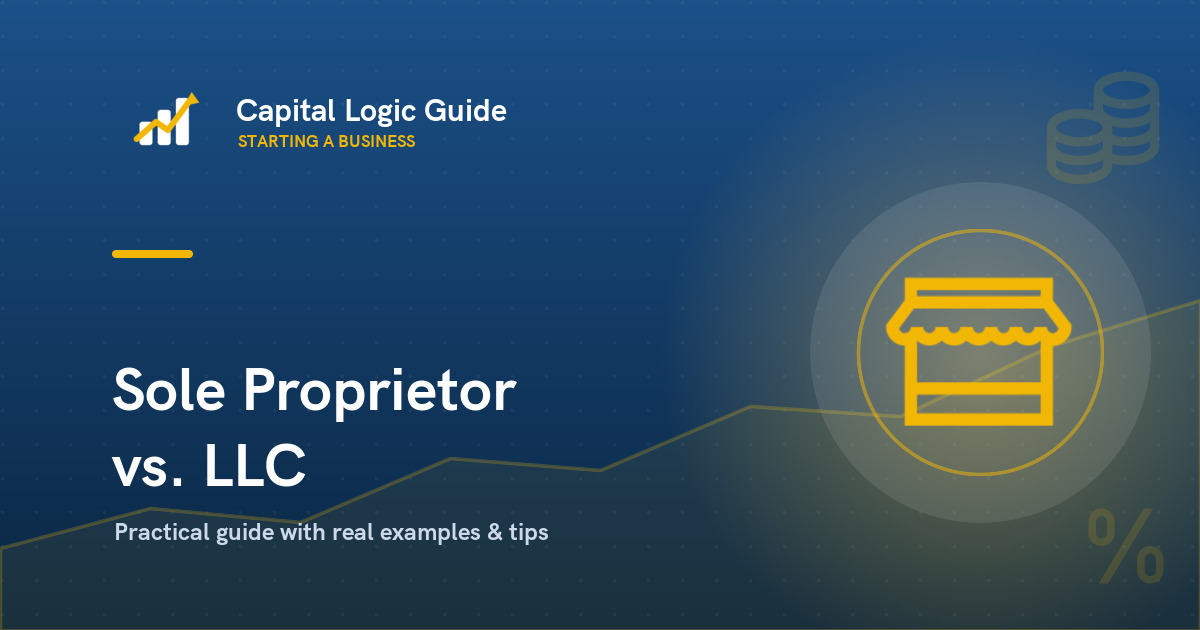 Capital Logic Guide
STARTING A BUSINESS

Sole Proprietor vs. LLC

Practical guide with real examples & tips

%